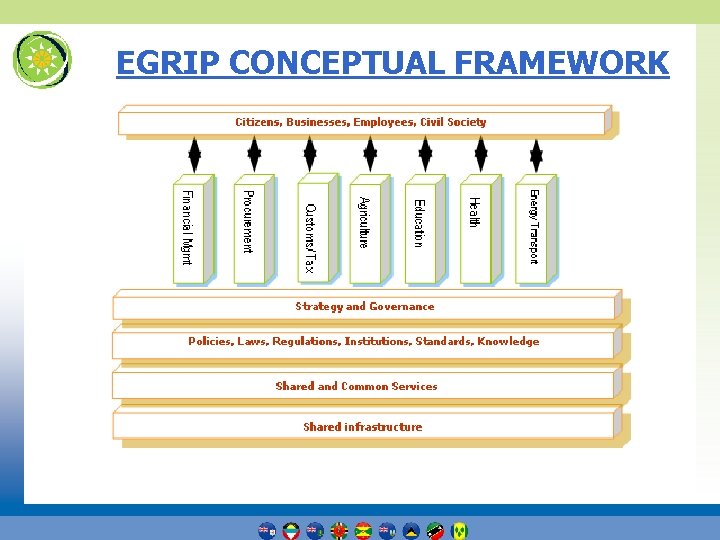 EGRIP CONCEPTUAL FRAMEWORK

Citizens, Businesses, Employees, Civil Society

Financial Mgmt

Procurement

Customs/Tax

Agriculture

Education

Health

Energy Transport

Strategy and Governance

Policies, Laws, Regulations, Institutions, Standards, Knowledge

Shared and Common Services

Shared infrastructure